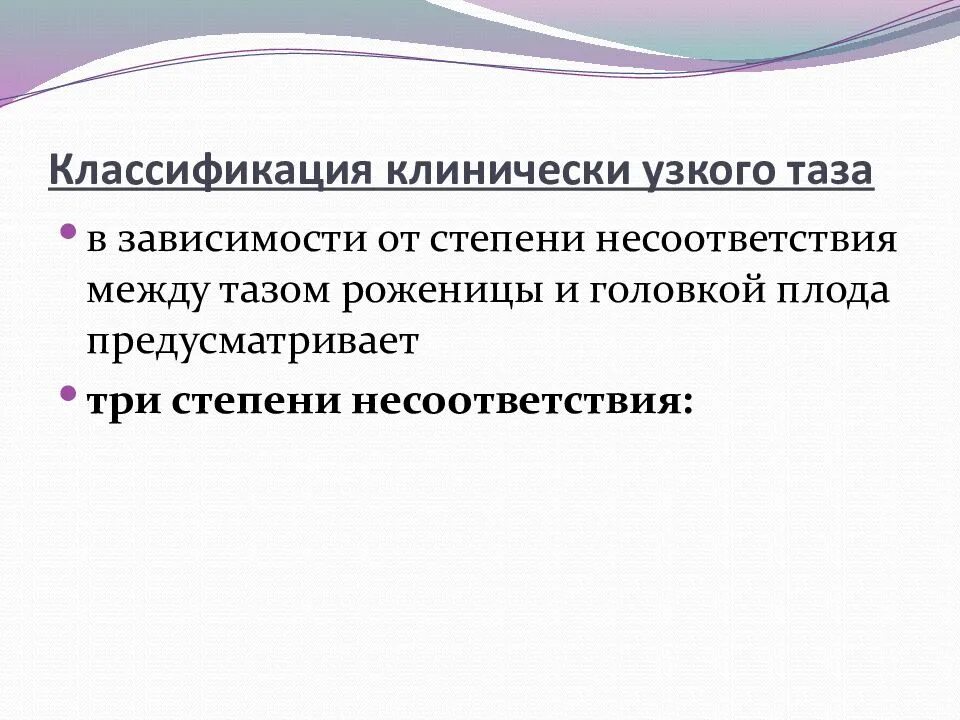 Классификация клинически узкого таза

• в зависимости от степени несоответствия между тазом роженицы и головкой плода предусматривает

• три степени несоответствия: